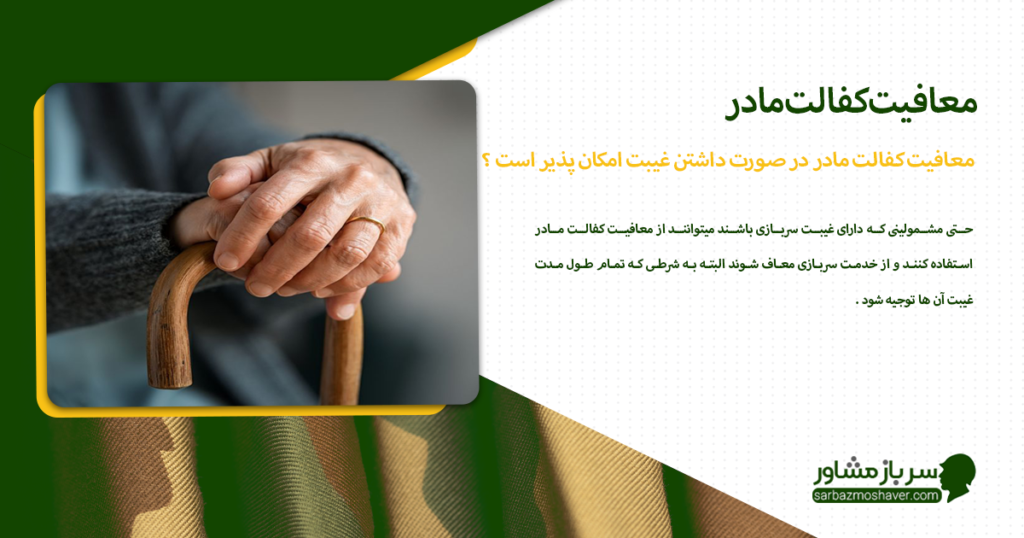 معافیت کفالت مادر

معافیت کفالت مادر در صورت داشتن غیبت امکان پذیر است ؟

حتی مشمولینی که دارای غیبت سربازی باشند میتوانند از معافیت کفالت مادر استفاده کنند و از خدمت سربازی معاف شوند البته به شرطی که تمام طول مدت غیبت آن ها توجیه شود .

سرباز مشاور
sarbazmoshaver.com